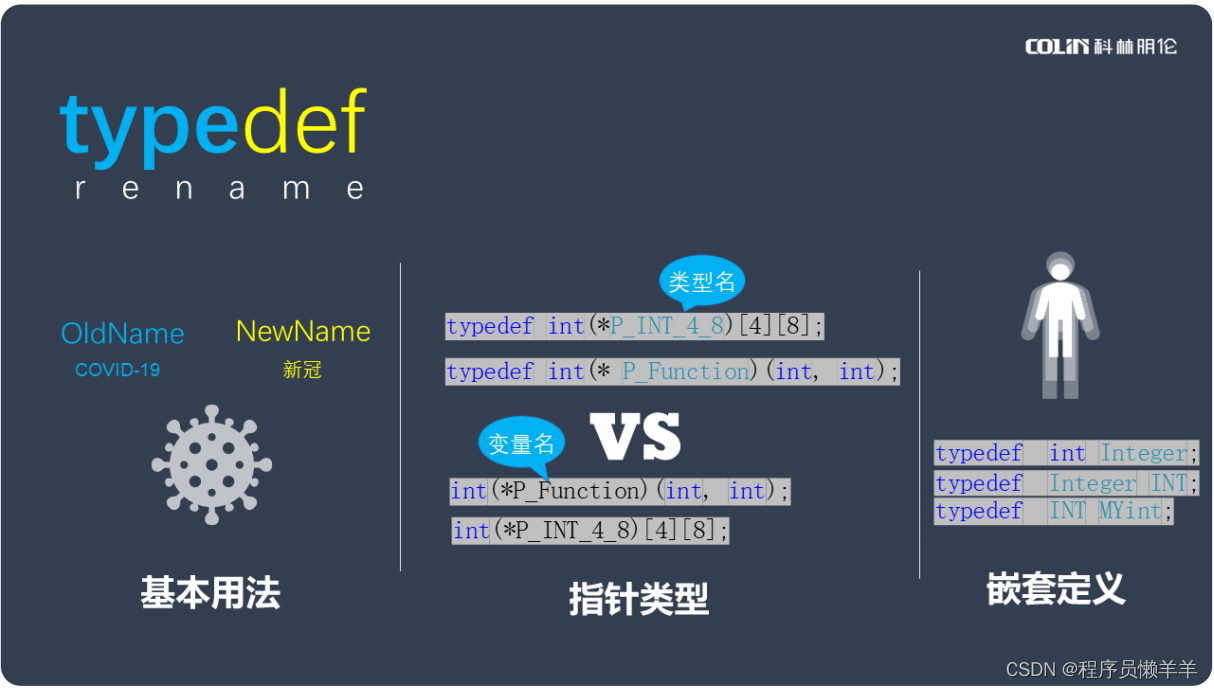 COLIN 科林明伦

typedef
rename

OldName
COVID-19

NewName
新冠

基本用法

类型名

typedef int(*P_INT_4_8)[4][8];

typedef int(* P_Function)(int, int);

变量名

VS

int(*P_Function)(int, int);

int(*P_INT_4_8)[4][8];

指针类型

typedef int Integer;
typedef Integer INT;
typedef INT MYint;

嵌套定义

CSDN @程序员懒羊羊